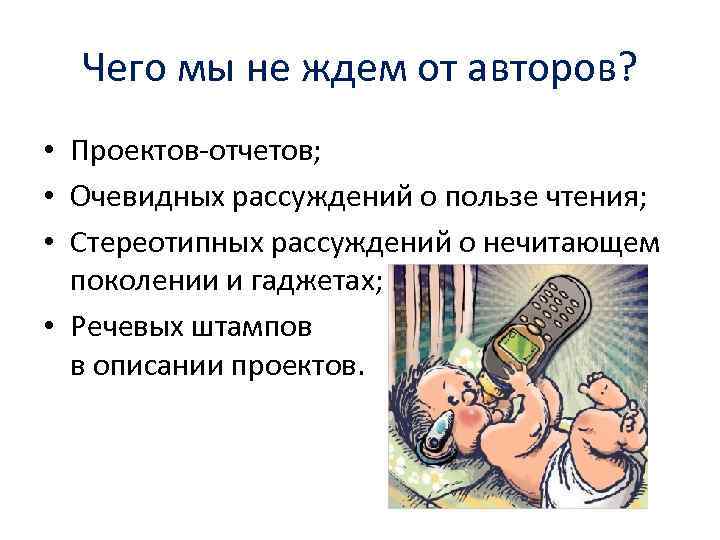 Чего мы не ждем от авторов?

• Проектов-отчетов;
• Очевидных рассуждений о пользе чтения;
• Стереотипных рассуждений о нечитающем поколении и гаджетах;
• Речевых штампов в описании проектов.